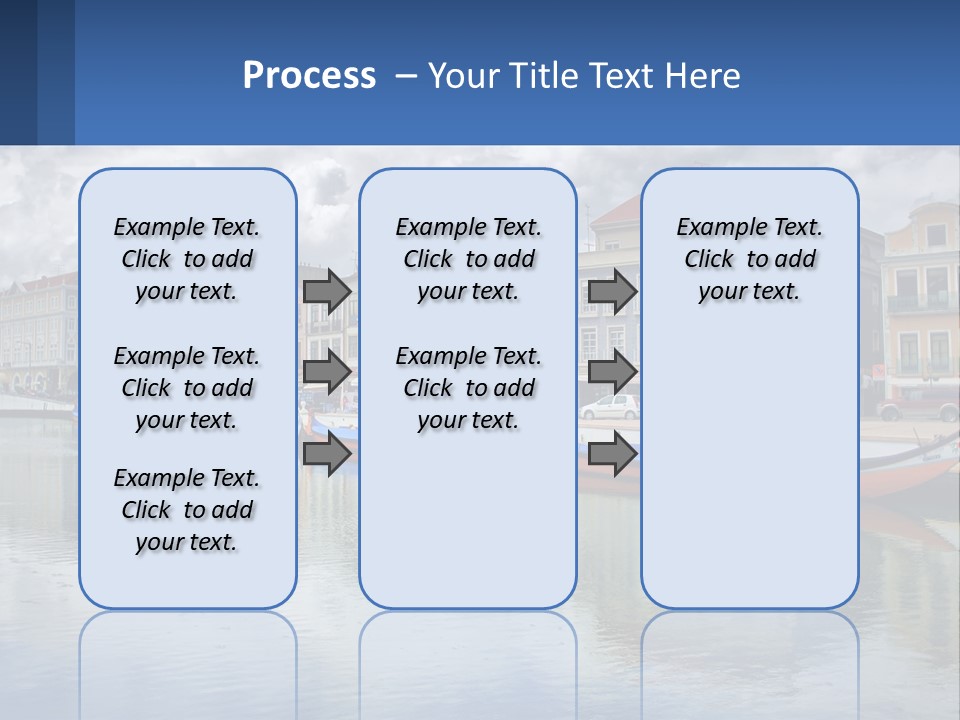 Process – Your Title Text Here

Example Text. Click to add your text.

Example Text. Click to add your text.

Example Text. Click to add your text.

Example Text. Click to add your text.

Example Text. Click to add your text.

Example Text. Click to add your text.